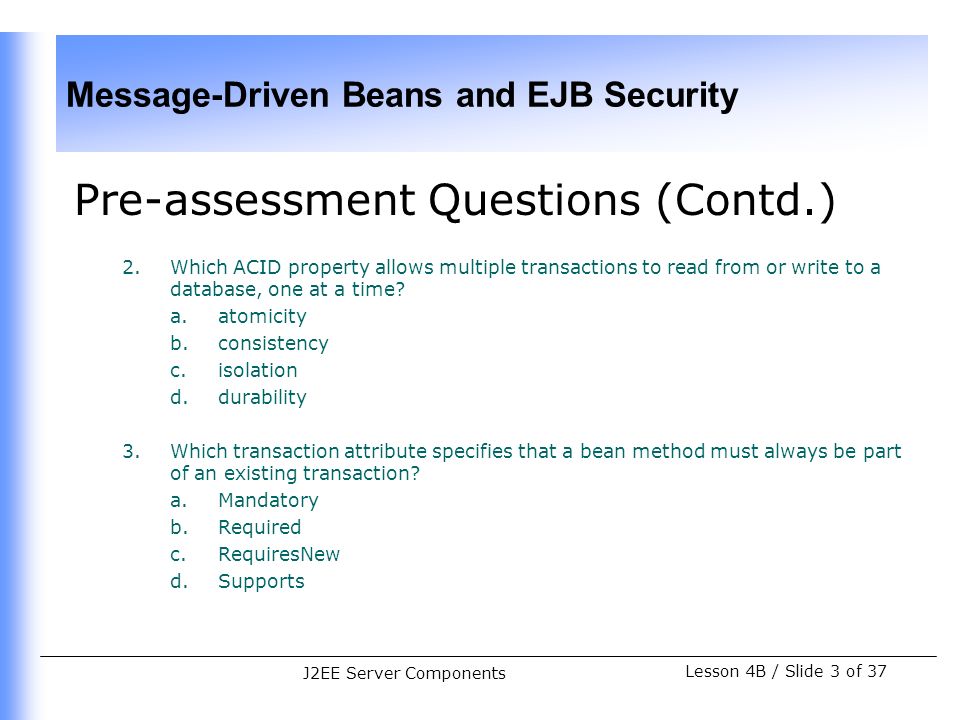 Message-Driven Beans and EJB Security

Pre-assessment Questions (Contd.)

2. Which ACID property allows multiple transactions to read from or write to a database, one at a time?
a. atomicity
b. consistency
c. isolation
d. durability

3. Which transaction attribute specifies that a bean method must always be part of an existing transaction?
a. Mandatory
b. Required
c. RequiresNew
d. Supports

J2EE Server Components

Lesson 4B / Slide 3 of 37